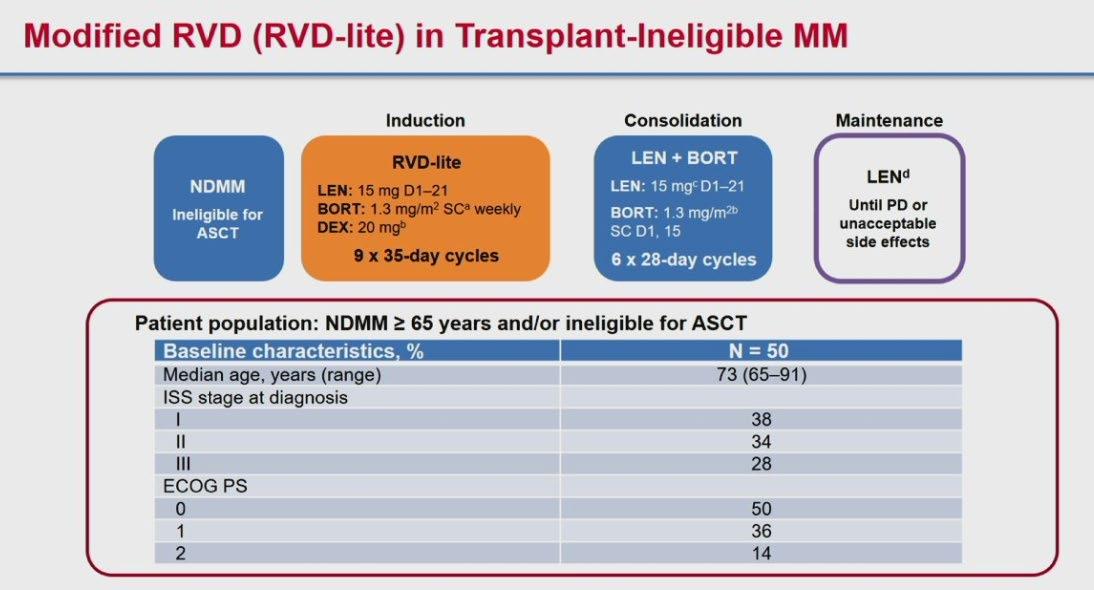 Modified RVD (RVD-lite) in Transplant-Ineligible MM

NDMM
Ineligible for ASCT

Induction
RVD-lite
LEN: 15 mg D1–21
BORT: 1.3 mg/m$^2$ SC$^a$ weekly
DEX: 20 mg$^b$
9 x 35-day cycles

Consolidation
LEN + BORT
LEN: 15 mg$^c$ D1–21
BORT: 1.3 mg/m$^{2b}$ SC D1, 15
6 x 28-day cycles

Maintenance
LEN$^d$
Until PD or unacceptable side effects

Patient population: NDMM ≥ 65 years and/or ineligible for ASCT

| Baseline characteristics, % | N = 50 |
|---|---|
| Median age, years (range) | 73 (65–91) |
| ISS stage at diagnosis | |
| I | 38 |
| II | 34 |
| III | 28 |
| ECOG PS | |
| 0 | 50 |
| 1 | 36 |
| 2 | 14 |